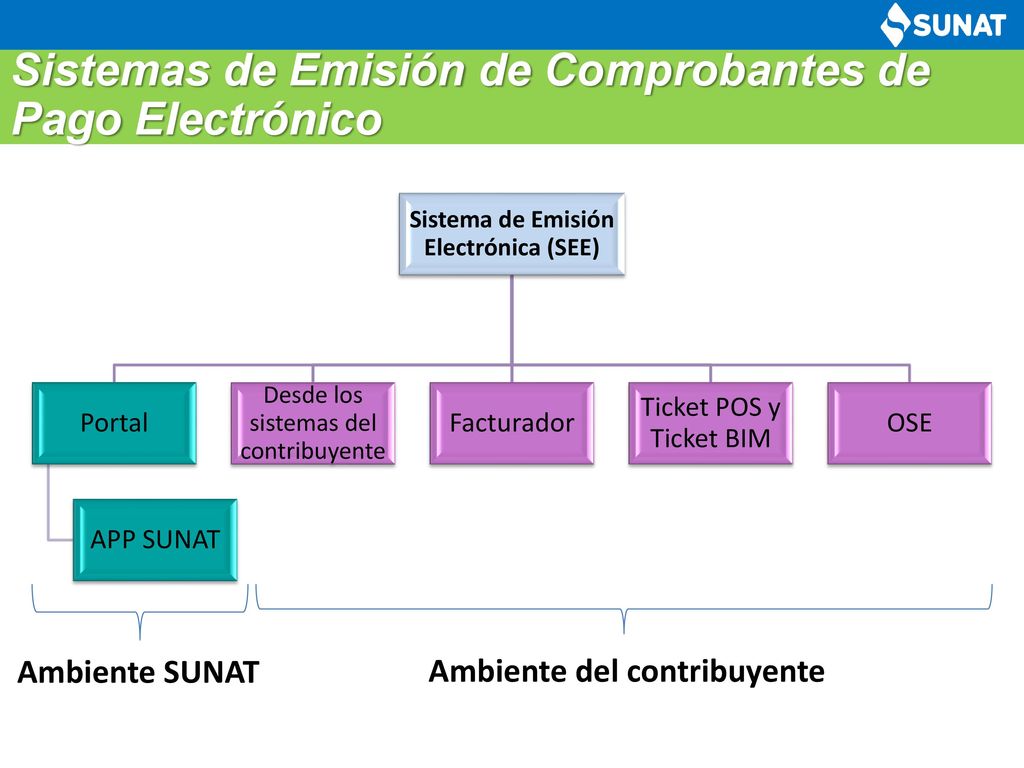 SUNAT

Sistemas de Emisión de Comprobantes de Pago Electrónico

Sistema de Emisión Electrónica (SEE)

Portal

Desde los sistemas del contribuyente

Facturador

Ticket POS y Ticket BIM

OSE

APP SUNAT

Ambiente SUNAT

Ambiente del contribuyente